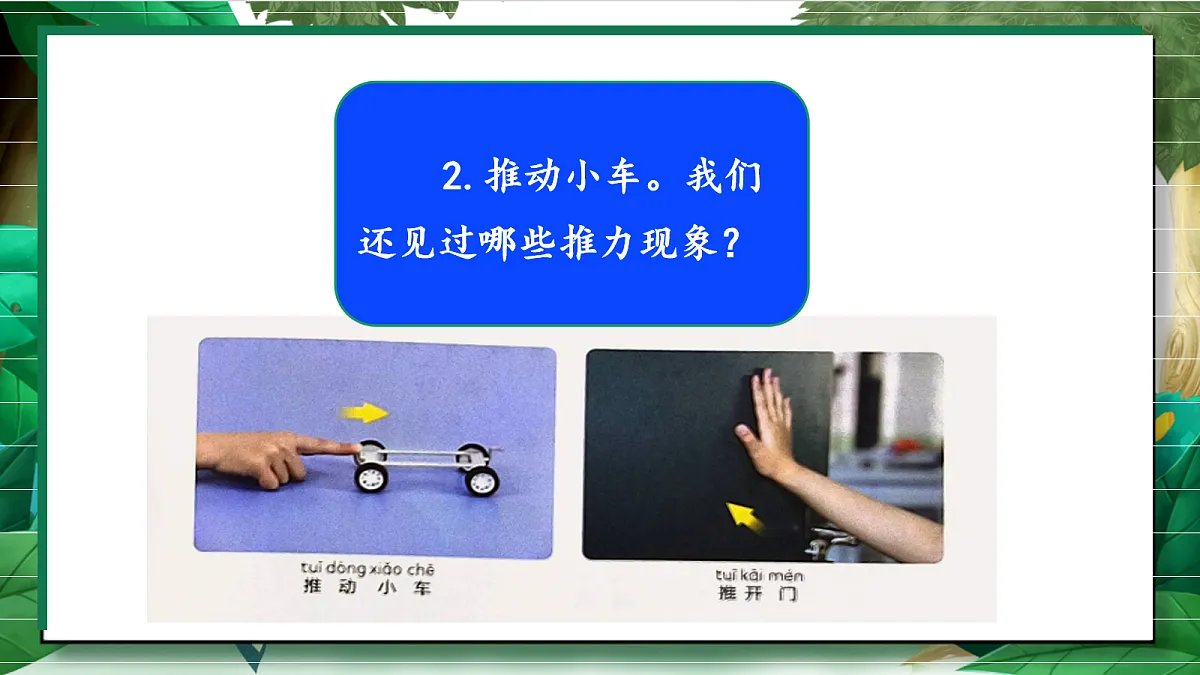 2. 推动小车。我们还见过哪些推力现象？

tuī dòng xiǎo chē
推 动 小 车

tuī kāi mén
推 开 门